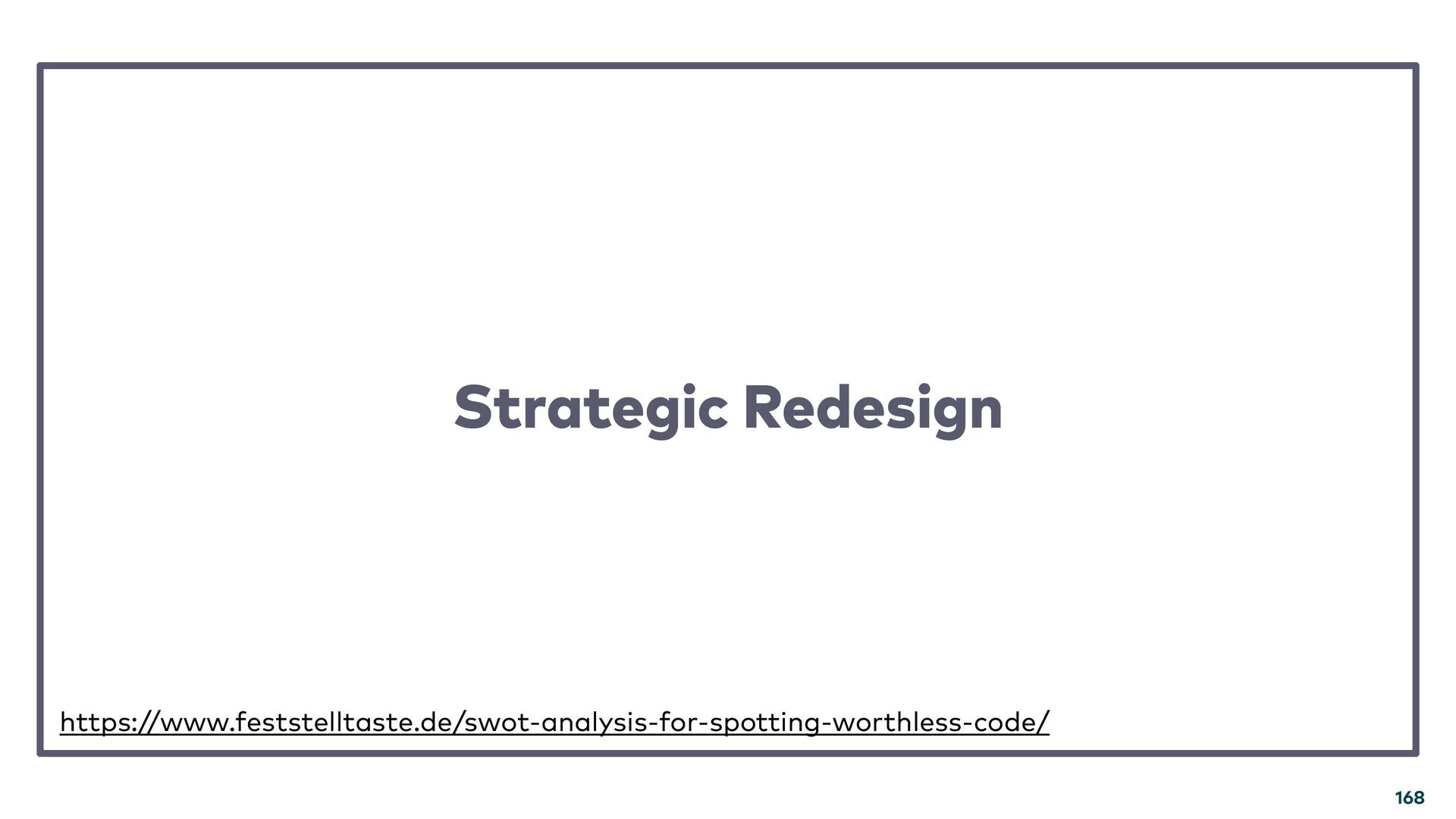 Strategic Redesign

https://www.feststelltaste.de/swot-analysis-for-spotting-worthless-code/

168